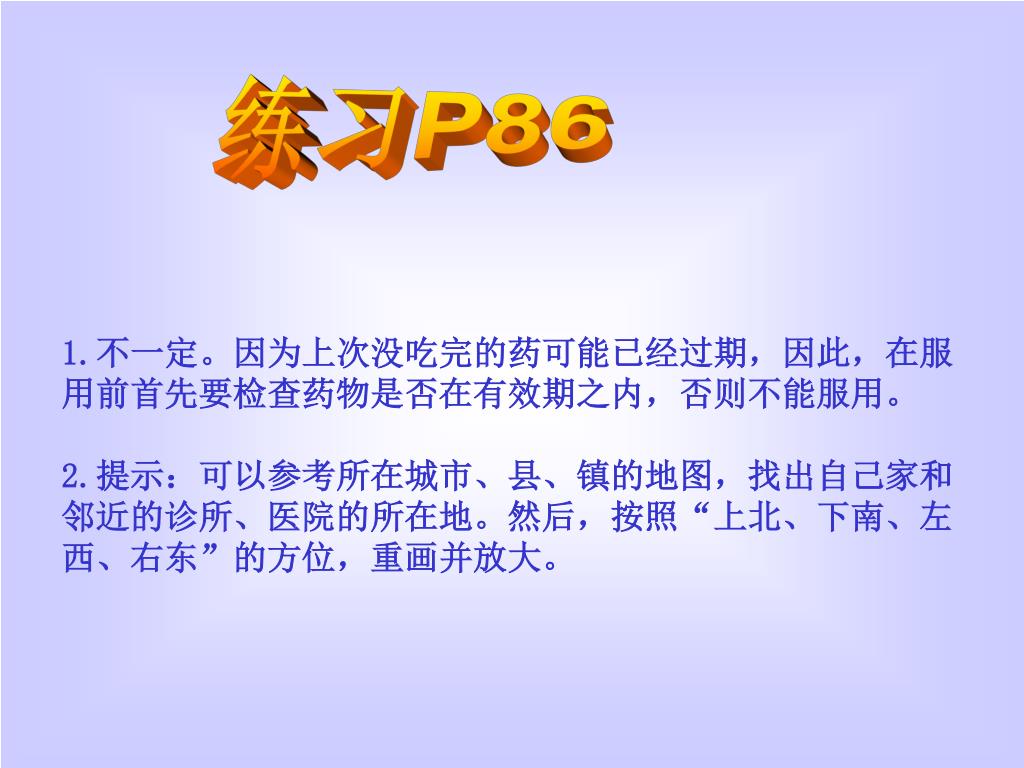 练习P86

1.不一定。因为上次没吃完的药可能已经过期，因此，在服用前首先要检查药物是否在有效期之内，否则不能服用。

2.提示：可以参考所在城市、县、镇的地图，找出自己家和邻近的诊所、医院的所在地。然后，按照“上北、下南、左西、右东”的方位，重画并放大。